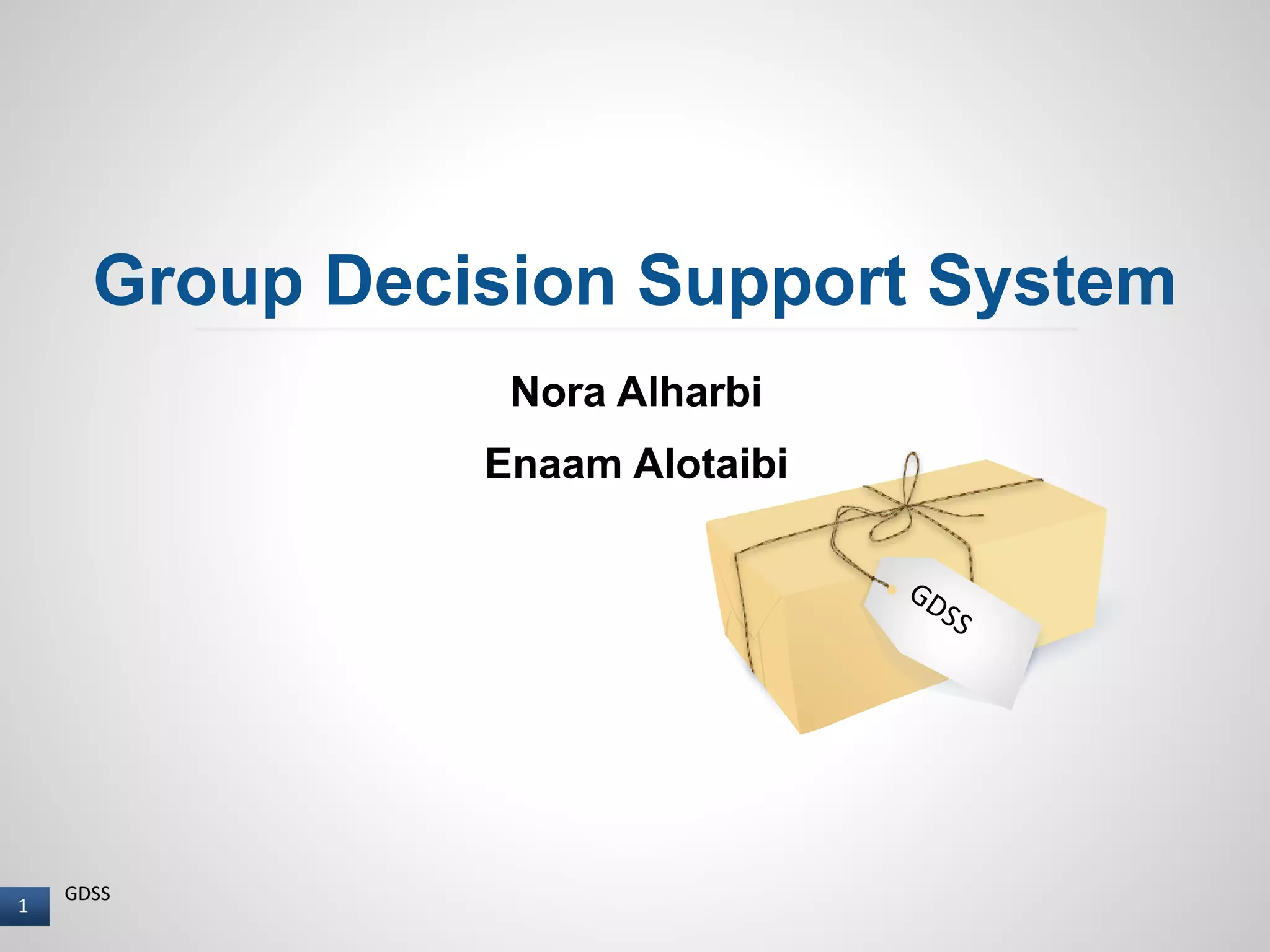 Group Decision Support System

Nora Alharbi

Enaam Alotaibi

GDSS

1

GDSS